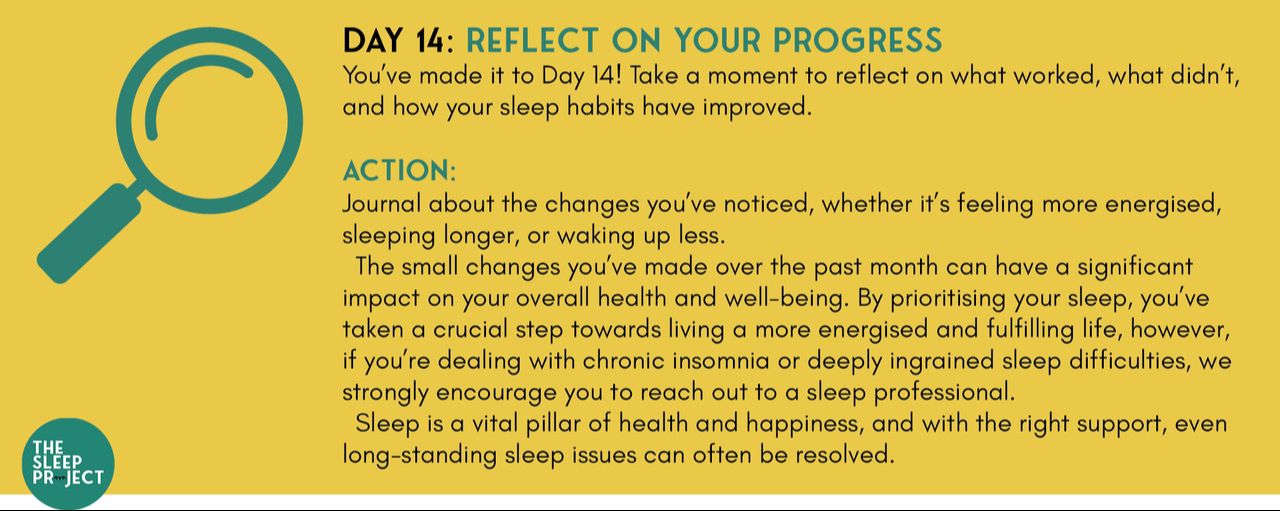 DAY 14: REFLECT ON YOUR PROGRESS
You've made it to Day 14! Take a moment to reflect on what worked, what didn't, and how your sleep habits have improved.

ACTION:
Journal about the changes you've noticed, whether it's feeling more energised, sleeping longer, or waking up less.

The small changes you've made over the past month can have a significant impact on your overall health and well-being. By prioritising your sleep, you've taken a crucial step towards living a more energised and fulfilling life, however, if you're dealing with chronic insomnia or deeply ingrained sleep difficulties, we strongly encourage you to reach out to a sleep professional.

Sleep is a vital pillar of health and happiness, and with the right support, even long-standing sleep issues can often be resolved.

THE SLEEP PROJECT